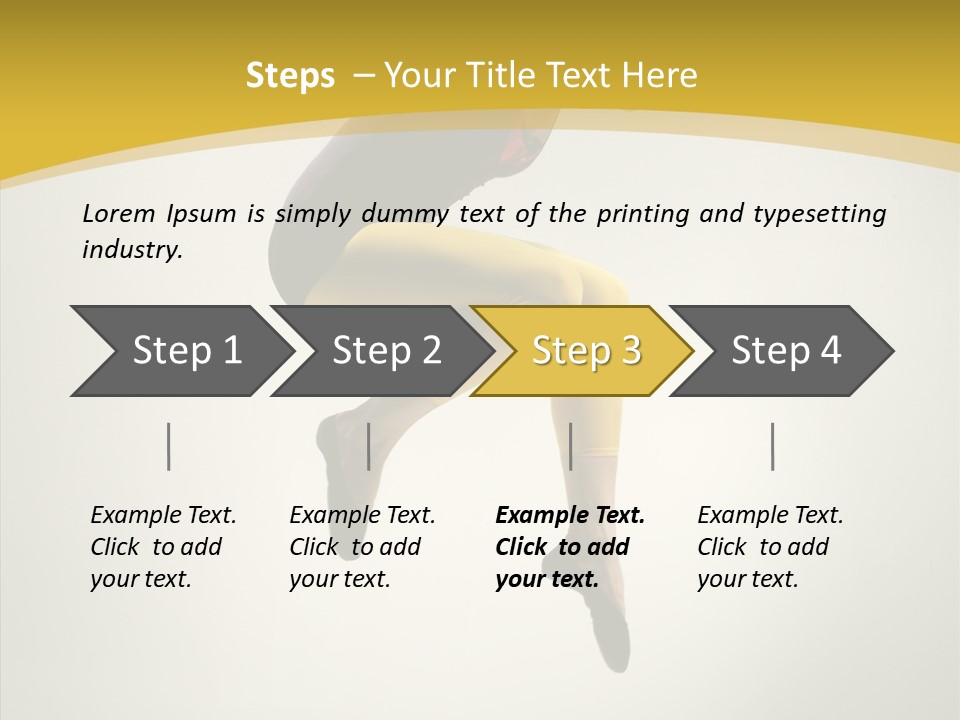 Steps – Your Title Text Here

Lorem Ipsum is simply dummy text of the printing and typesetting industry.

Step 1

Step 2

Step 3

Step 4

Example Text. Click to add your text.

Example Text. Click to add your text.

Example Text. Click to add your text.

Example Text. Click to add your text.